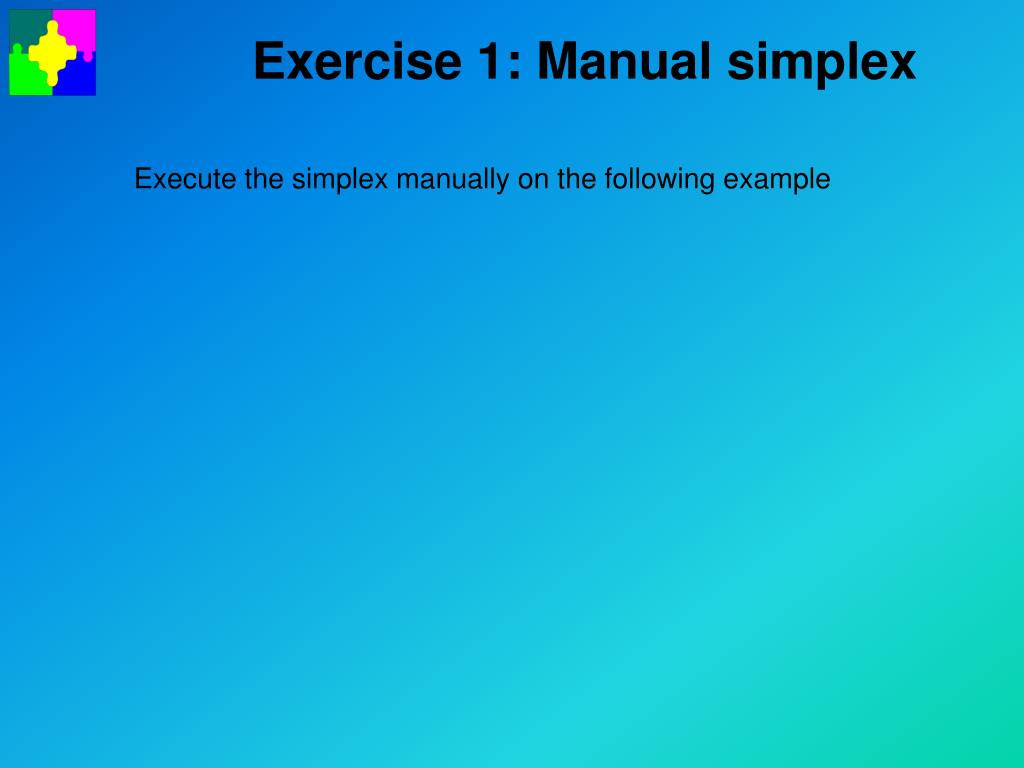 Exercise 1: Manual simplex

Execute the simplex manually on the following example